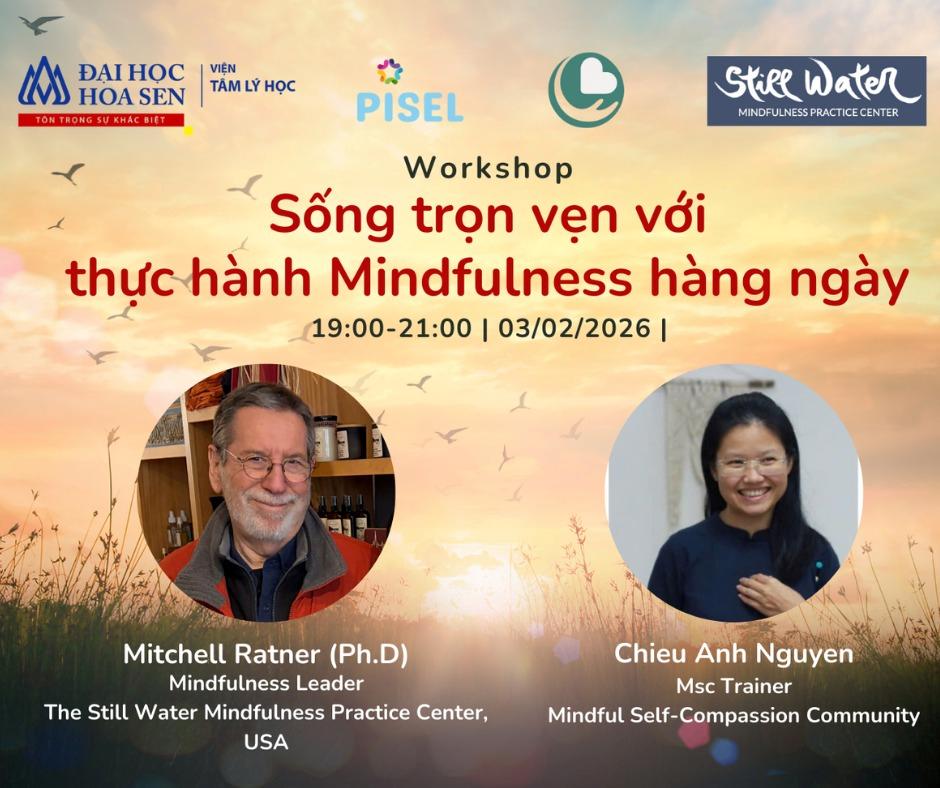 ĐẠI HỌC HOA SEN
TÔN TRỌNG SỰ KHÁC BIỆT
VIỆN TÂM LÝ HỌC

PISEL

Still Water
MINDFULNESS PRACTICE CENTER

Workshop
Sống trọn vẹn với thực hành Mindfulness hàng ngày
19:00-21:00 | 03/02/2026 |

Mitchell Ratner (Ph.D)
Mindfulness Leader
The Still Water Mindfulness Practice Center, USA

Chieu Anh Nguyen
Msc Trainer
Mindful Self-Compassion Community